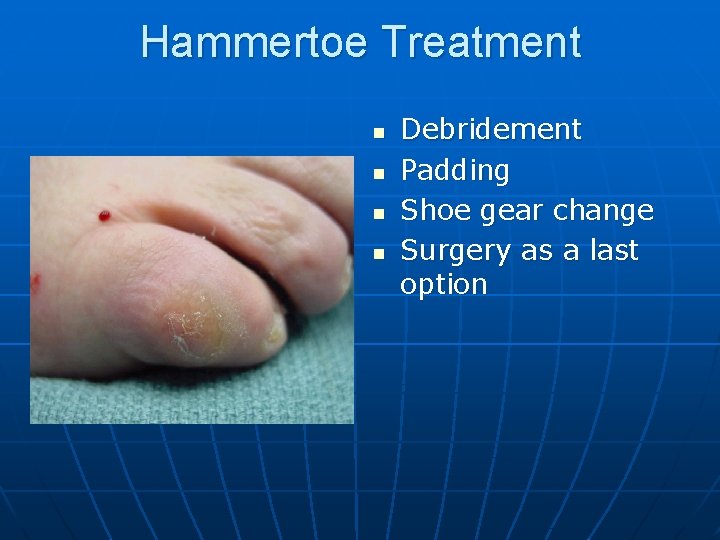 Hammertoe Treatment

- Debridement
- Padding
- Shoe gear change
- Surgery as a last option